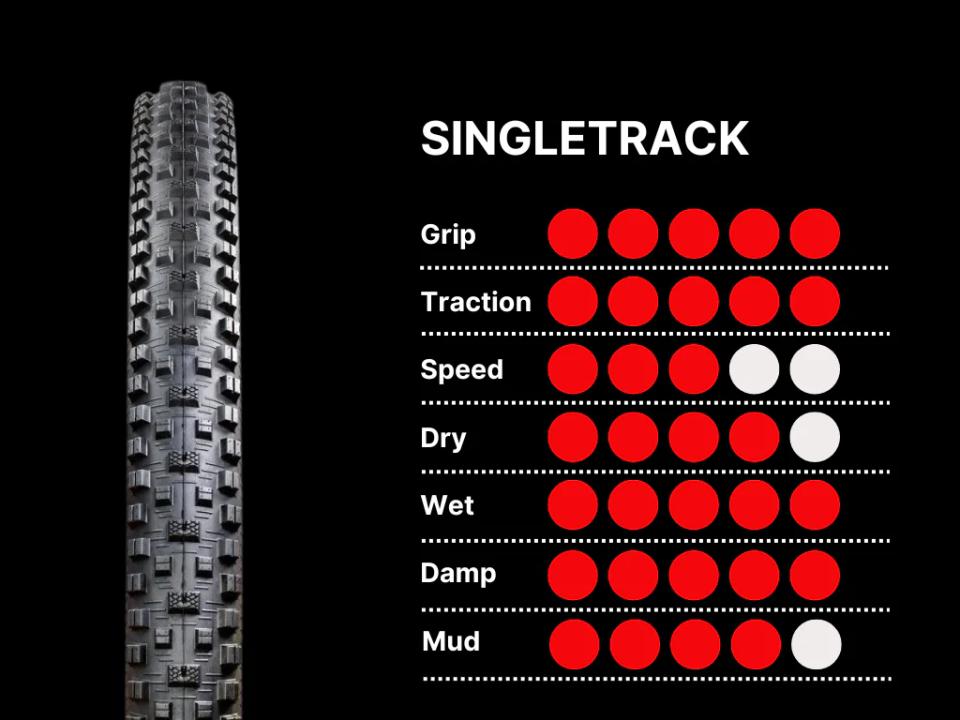 SINGLETRACK

Grip

Traction

Speed

Dry

Wet

Damp

Mud